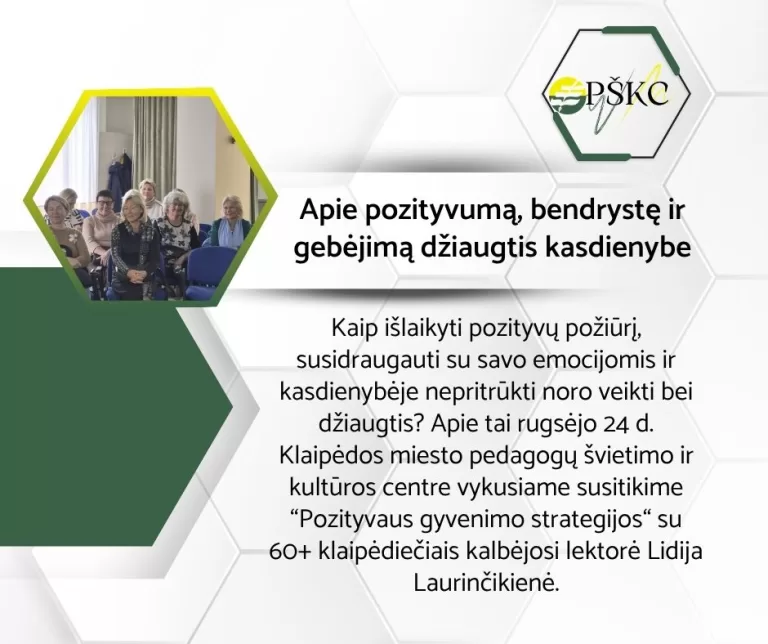 PŠKC

Apie pozityvumą, bendrystę ir gebėjimą džiaugtis kasdienybe

Kaip išlaikyti pozityvų požiūrį, susidraugauti su savo emocijomis ir kasdienybėje nepritrūkti noro veikti bei džiaugtis? Apie tai rugsėjo 24 d. Klaipėdos miesto pedagogų švietimo ir kultūros centre vykusiame susitikime "Pozityvaus gyvenimo strategijos" su 60+ klaipėdiečiais kalbėjosi lektorė Lidija Laurinčikienė.